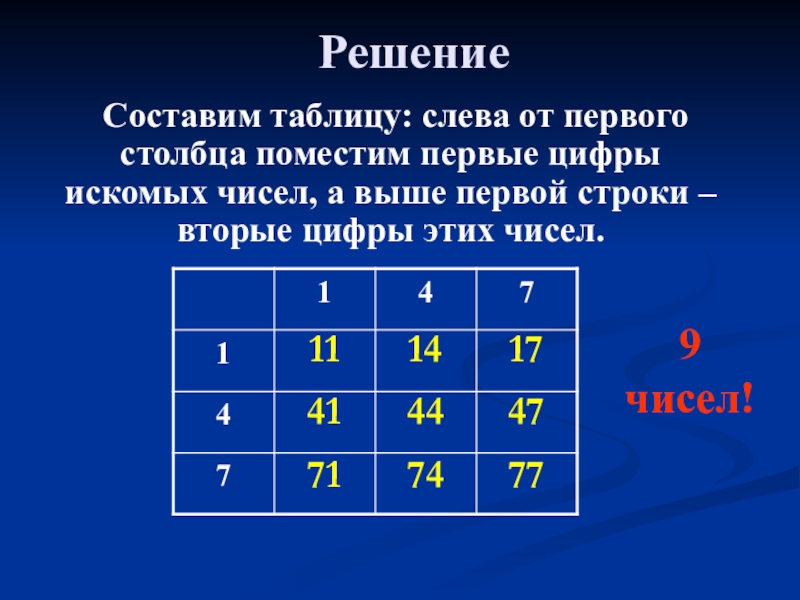 Решение

Составим таблицу: слева от первого столбца поместим первые цифры искомых чисел, а выше первой строки – вторые цифры этих чисел.

| | 1 | 4 | 7 |
|---|---|---|---|
| 1 | 11 | 14 | 17 |
| 4 | 41 | 44 | 47 |
| 7 | 71 | 74 | 77 |

9 чисел!